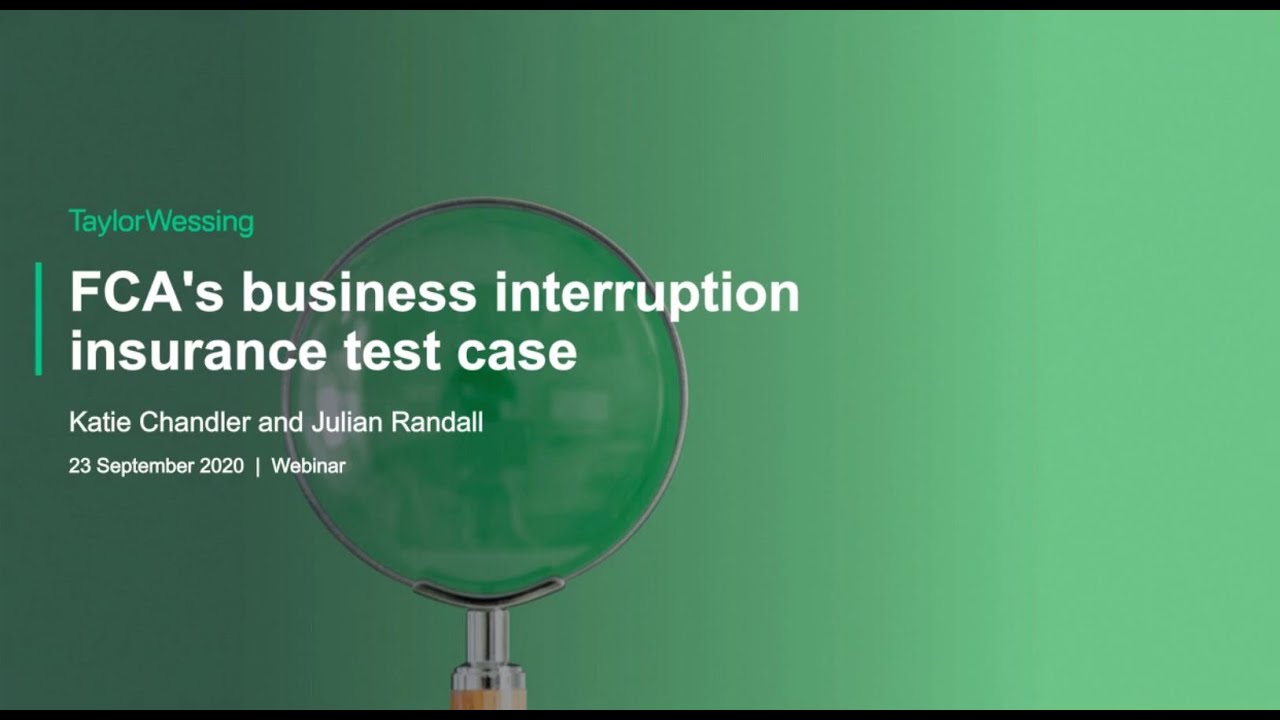 TaylorWessing

FCA's business interruption insurance test case

Katie Chandler and Julian Randall

23 September 2020 | Webinar